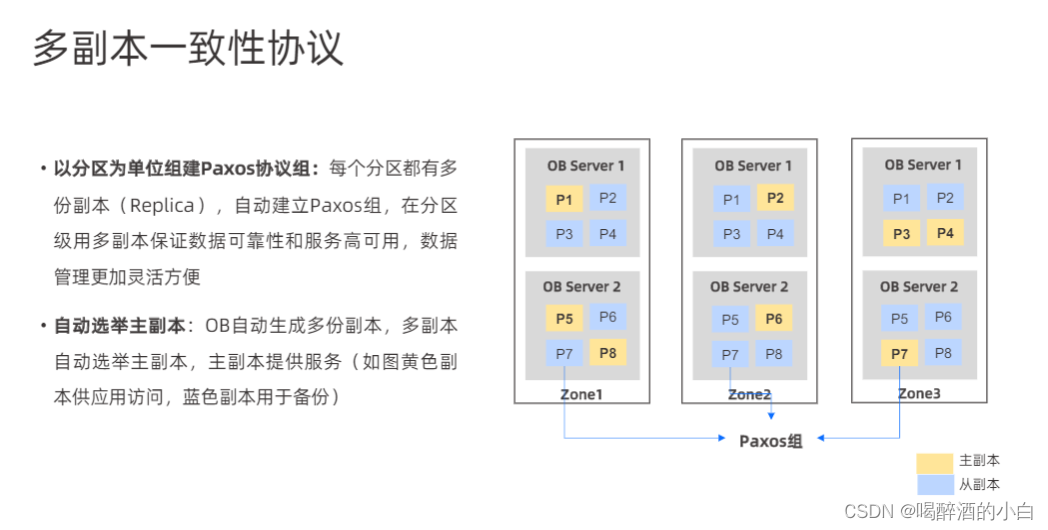 多副本一致性协议

• 以分区为单位组建Paxos协议组：每个分区都有多份副本（Replica），自动建立Paxos组，在分区级用多副本保证数据可靠性和服务高可用，数据管理更加灵活方便

• 自动选举主副本：OB自动生成多份副本，多副本自动选举主副本，主副本提供服务（如图黄色副本供应用访问，蓝色副本用于备份）

OB Server 1
P1 P2
P3 P4
OB Server 2
P5 P6
P7 P8
Zone1

OB Server 1
P1 P2
P3 P4
OB Server 2
P5 P6
P7 P8
Zone2

OB Server 1
P1 P2
P3 P4
OB Server 2
P5 P6
P7 P8
Zone3

Paxos组

主副本
从副本

CSDN @喝醉酒的小白